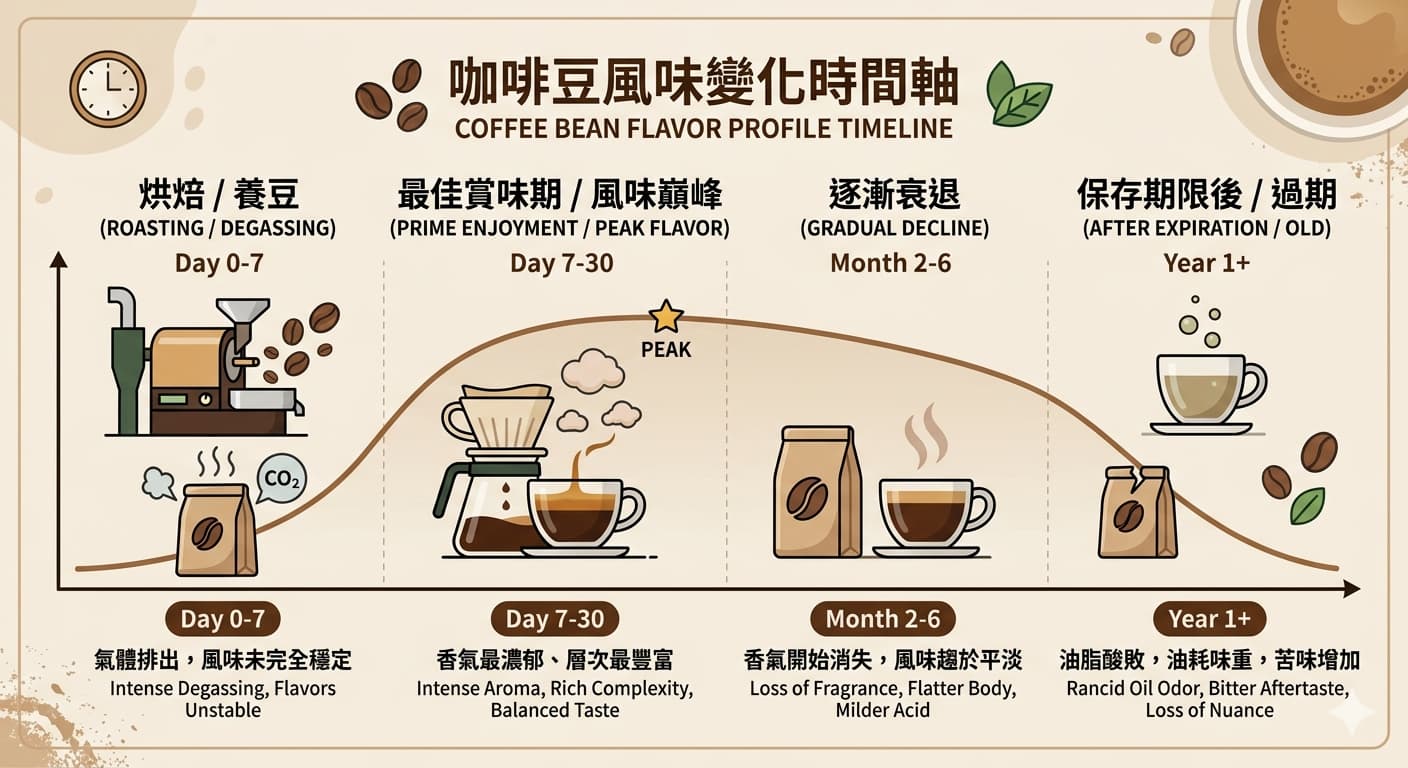 咖啡豆風味變化時間軸
COFFEE BEAN FLAVOR PROFILE TIMELINE

烘焙 / 養豆
(ROASTING / DEGASSING)
Day 0-7

最佳賞味期 / 風味巔峰
(PRIME ENJOYMENT / PEAK FLAVOR)
Day 7-30

逐漸衰退
(GRADUAL DECLINE)
Month 2-6

保存期限後 / 過期
(AFTER EXPIRATION / OLD)
Year 1+

$CO_2$

PEAK

Day 0-7
氣體排出，風味未完全穩定
Intense Degassing, Flavors Unstable

Day 7-30
香氣最濃郁、層次最豐富
Intense Aroma, Rich Complexity, Balanced Taste

Month 2-6
香氣開始消失，風味趨於平淡
Loss of Fragrance, Flatter Body, Milder Acid

Year 1+
油脂酸敗，油耗味重，苦味增加
Rancid Oil Odor, Bitter Aftertaste, Loss of Nuance